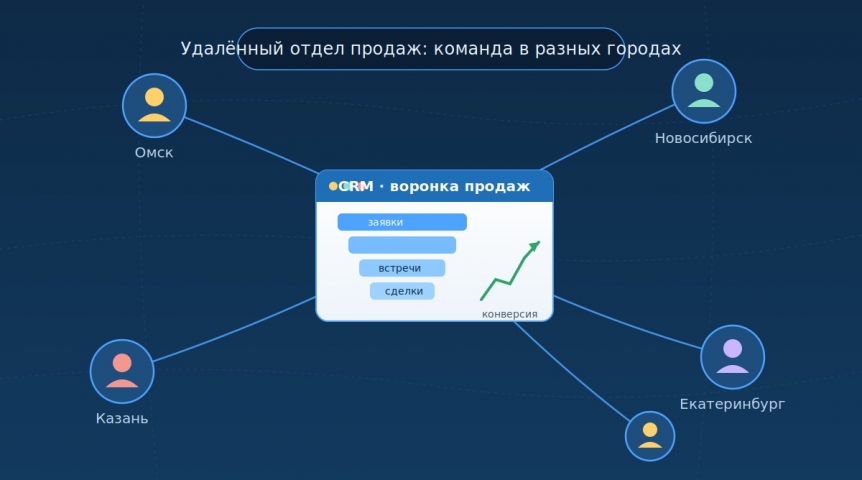 Удалённый отдел продаж: команда в разных городах

Омск

Новосибирск

CRM · воронка продаж

заявки

встречи

сделки

конверсия

Казань

Екатеринбург